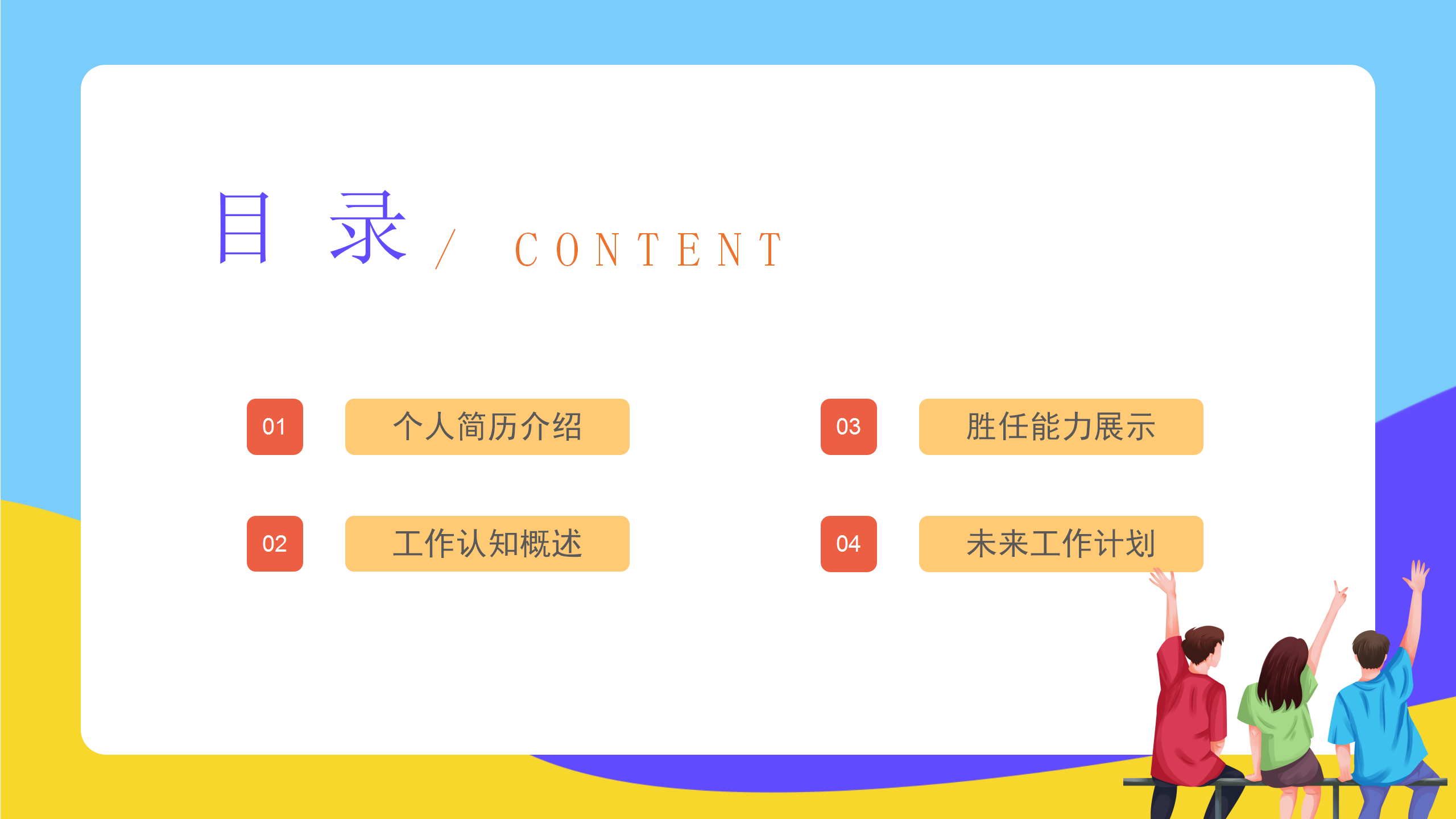 目 录 / CONTENT

01 个人简历介绍

02 工作认知概述

03 胜任能力展示

04 未来工作计划